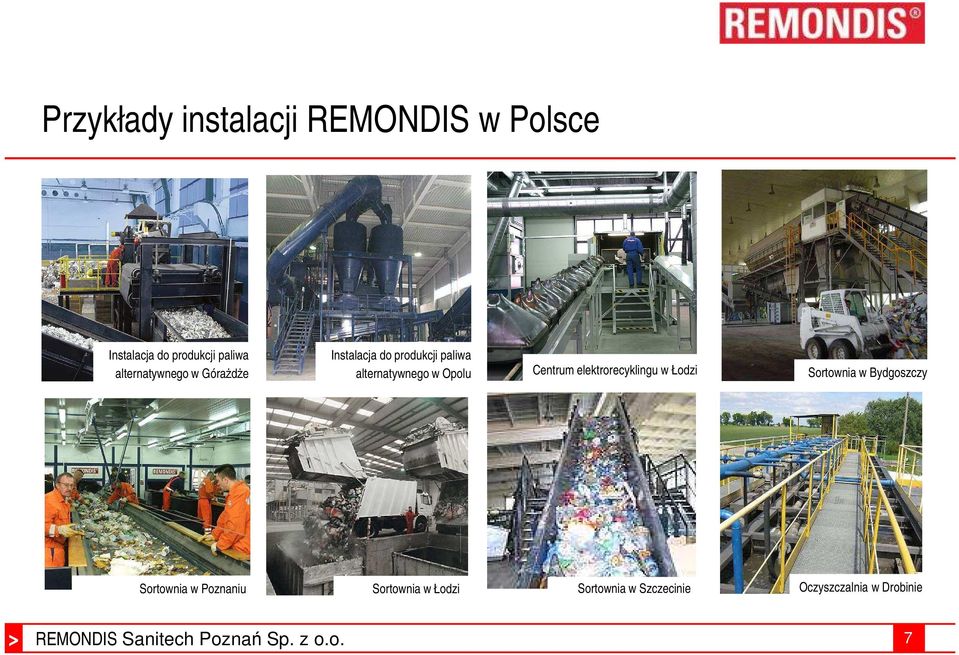 REMONDIS®

Przykłady instalacji REMONDIS w Polsce

Instalacja do produkcji paliwa alternatywnego w Górażdże

Instalacja do produkcji paliwa alternatywnego w Opolu

Centrum elektrorecyklingu w Łodzi

Sortownia w Bydgoszczy

Sortownia w Poznaniu

Sortownia w Łodzi

Sortownia w Szczecinie

Oczyszczalnia w Drobinie

> REMONDIS Sanitech Poznań Sp. z o.o.

7